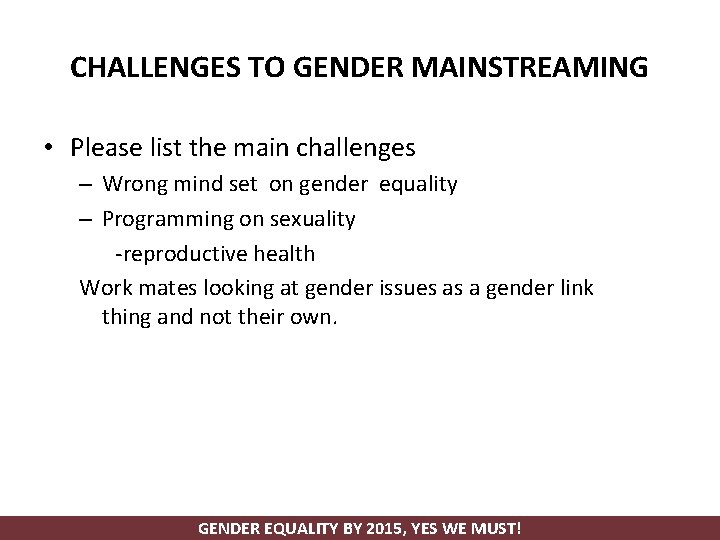 CHALLENGES TO GENDER MAINSTREAMING

• Please list the main challenges
– Wrong mind set on gender equality
– Programming on sexuality
-reproductive health
Work mates looking at gender issues as a gender link thing and not their own.

GENDER EQUALITY BY 2015, YES WE MUST!